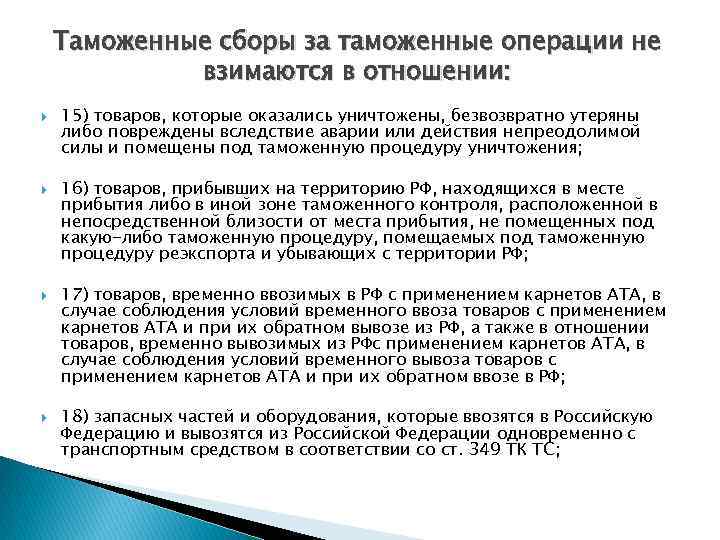 Таможенные сборы за таможенные операции не взимаются в отношении:

15) товаров, которые оказались уничтожены, безвозвратно утеряны либо повреждены вследствие аварии или действия непреодолимой силы и помещены под таможенную процедуру уничтожения;

16) товаров, прибывших на территорию РФ, находящихся в месте прибытия либо в иной зоне таможенного контроля, расположенной в непосредственной близости от места прибытия, не помещенных под какую-либо таможенную процедуру, помещаемых под таможенную процедуру реэкспорта и убывающих с территории РФ;

17) товаров, временно ввозимых в РФ с применением карнетов АТА, в случае соблюдения условий временного ввоза товаров с применением карнетов АТА и при их обратном вывозе из РФ, а также в отношении товаров, временно вывозимых из РФс применением карнетов АТА, в случае соблюдения условий временного вывоза товаров с применением карнетов АТА и при их обратном ввозе в РФ;

18) запасных частей и оборудования, которые ввозятся в Российскую Федерацию и вывозятся из Российской Федерации одновременно с транспортным средством в соответствии со ст. 349 ТК ТС;